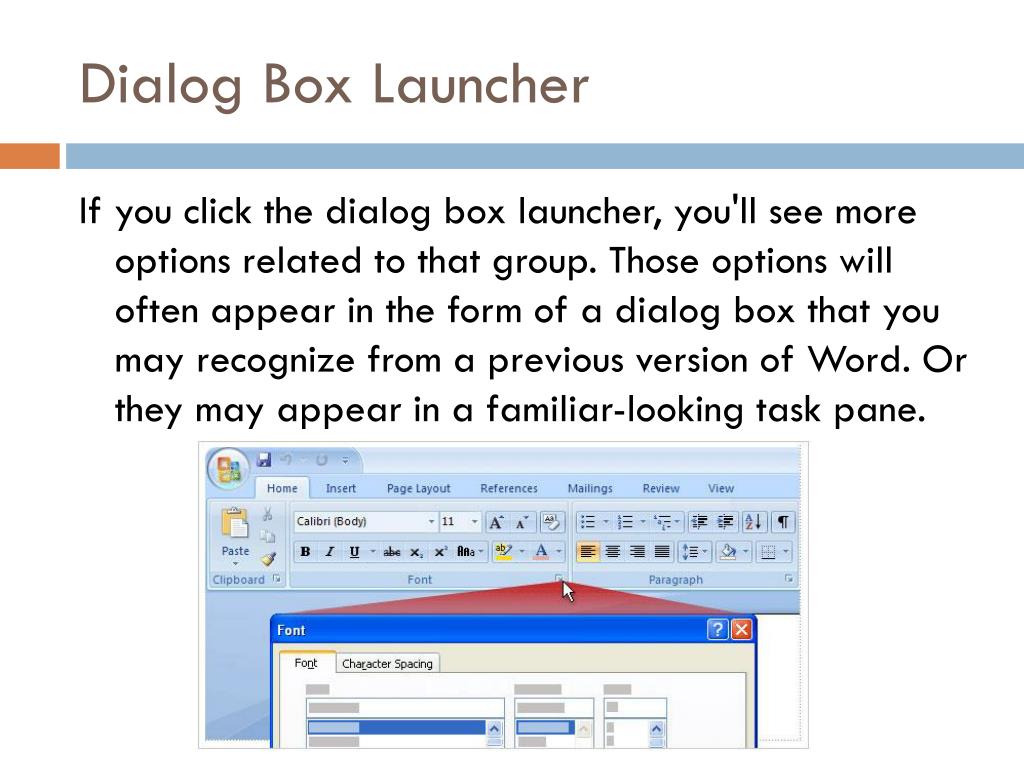 Dialog Box Launcher

If you click the dialog box launcher, you'll see more options related to that group. Those options will often appear in the form of a dialog box that you may recognize from a previous version of Word. Or they may appear in a familiar-looking task pane.

Home Insert Page Layout References Mailings Review View

Paste

Calibri (Body) 11

B I U abe x₂ x² Aa

Clipboard

Font

Paragraph

Font

Font Character Spacing